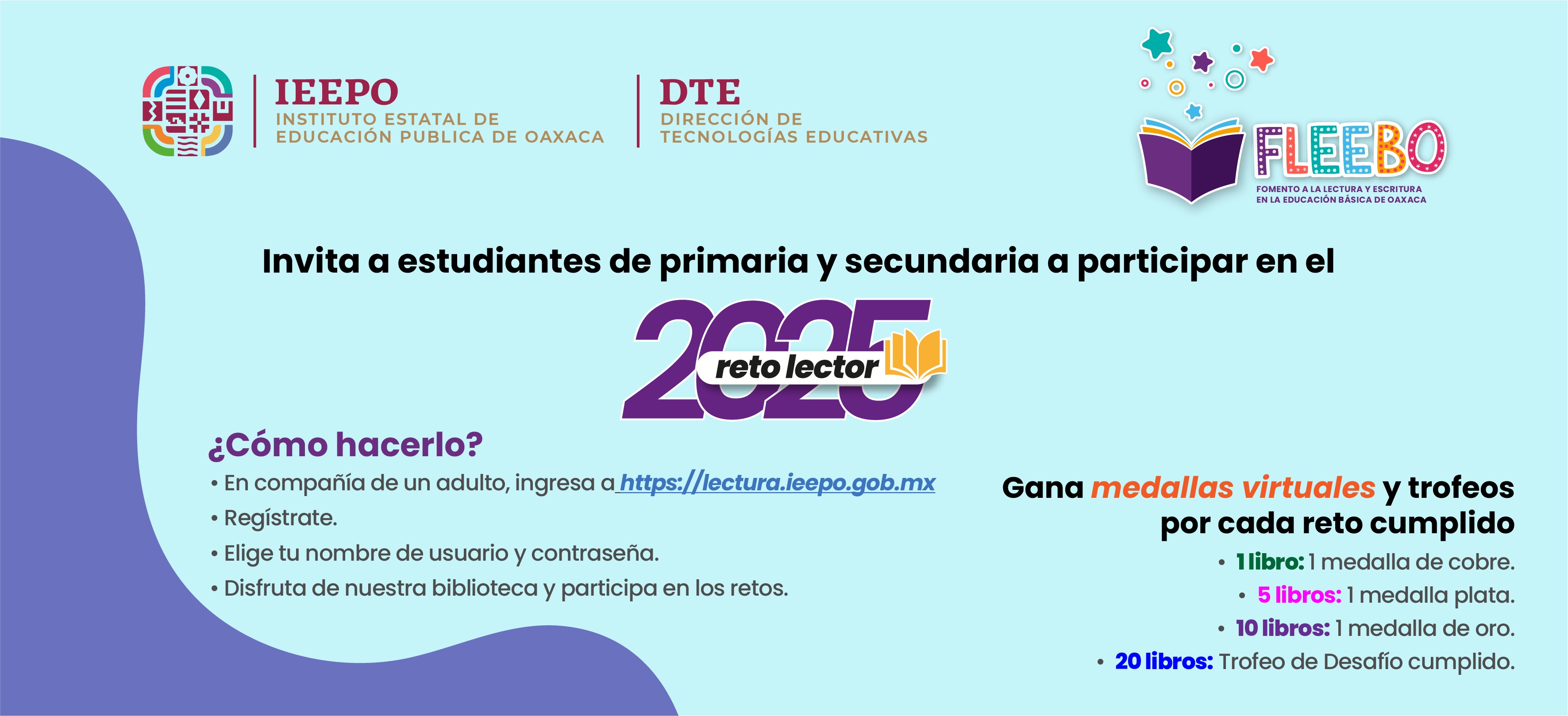 IEEPO
INSTITUTO ESTATAL DE EDUCACIÓN PUBLICA DE OAXACA

DTE
DIRECCIÓN DE TECNOLOGÍAS EDUCATIVAS

FLEEBO
FOMENTO A LA LECTURA Y ESCRITURA EN LA EDUCACIÓN BÁSICA DE OAXACA

Invita a estudiantes de primaria y secundaria a participar en el

2025 reto lector

¿Cómo hacerlo?
• En compañía de un adulto, ingresa a https://lectura.ieepo.gob.mx
• Regístrate.
• Elige tu nombre de usuario y contraseña.
• Disfruta de nuestra biblioteca y participa en los retos.

Gana medallas virtuales y trofeos por cada reto cumplido
• 1 libro: 1 medalla de cobre.
• 5 libros: 1 medalla plata.
• 10 libros: 1 medalla de oro.
• 20 libros: Trofeo de Desafío cumplido.